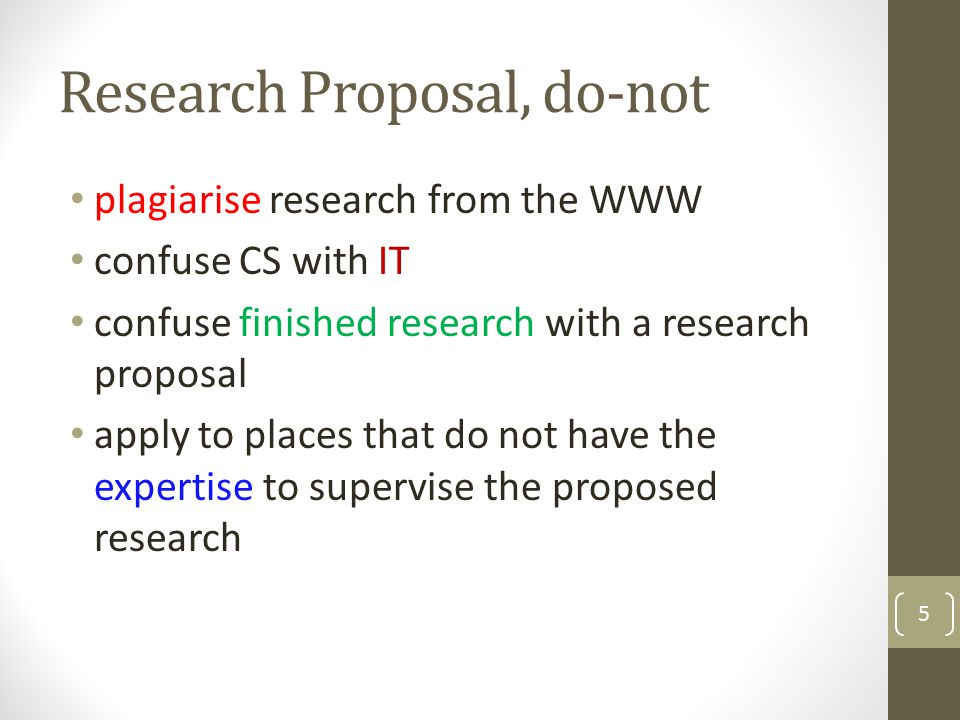 Research Proposal, do-not

• plagiarise research from the WWW
• confuse CS with IT
• confuse finished research with a research proposal
• apply to places that do not have the expertise to supervise the proposed research

5